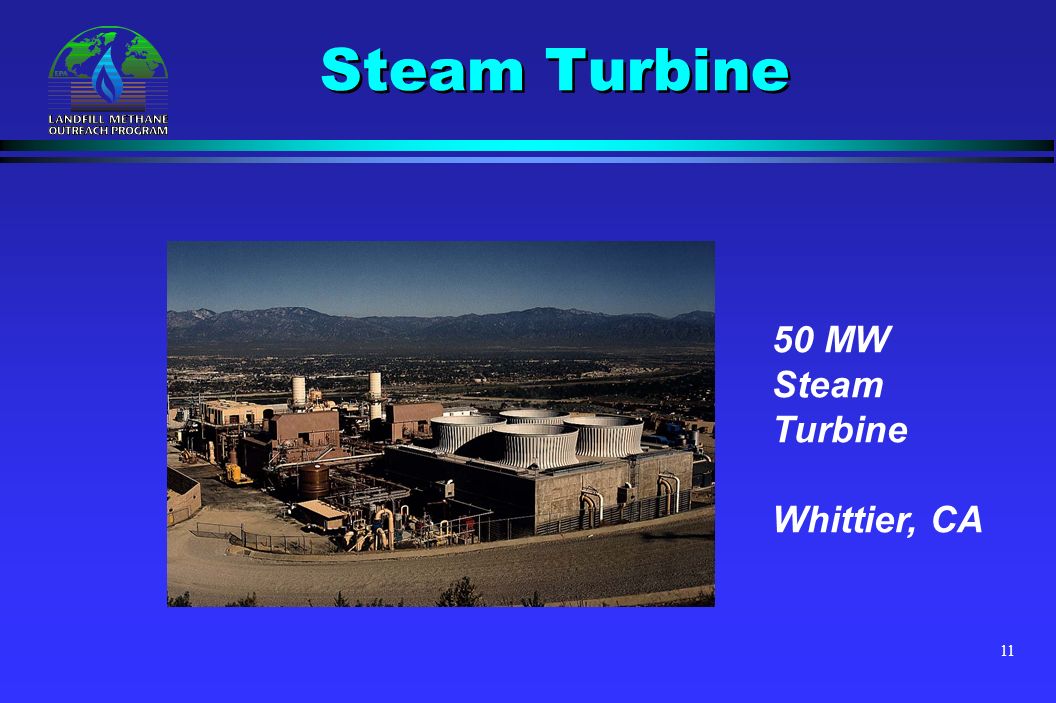 EPA
LANDFILL METHANE
OUTREACH PROGRAM

Steam Turbine

50 MW
Steam
Turbine

Whittier, CA

11